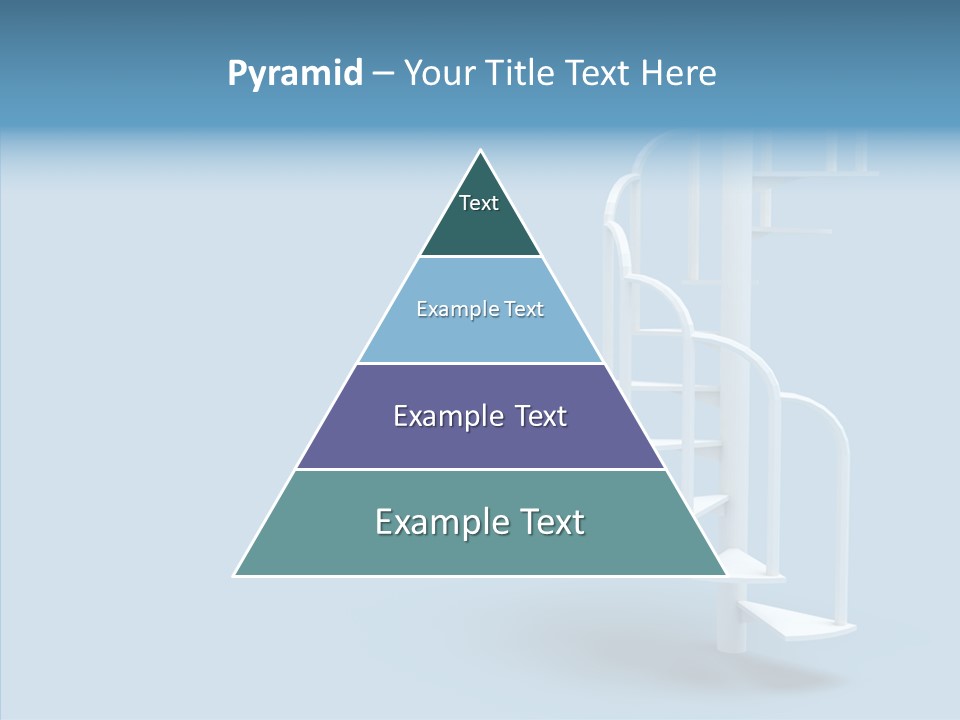 Pyramid – Your Title Text Here

Text

Example Text

Example Text

Example Text